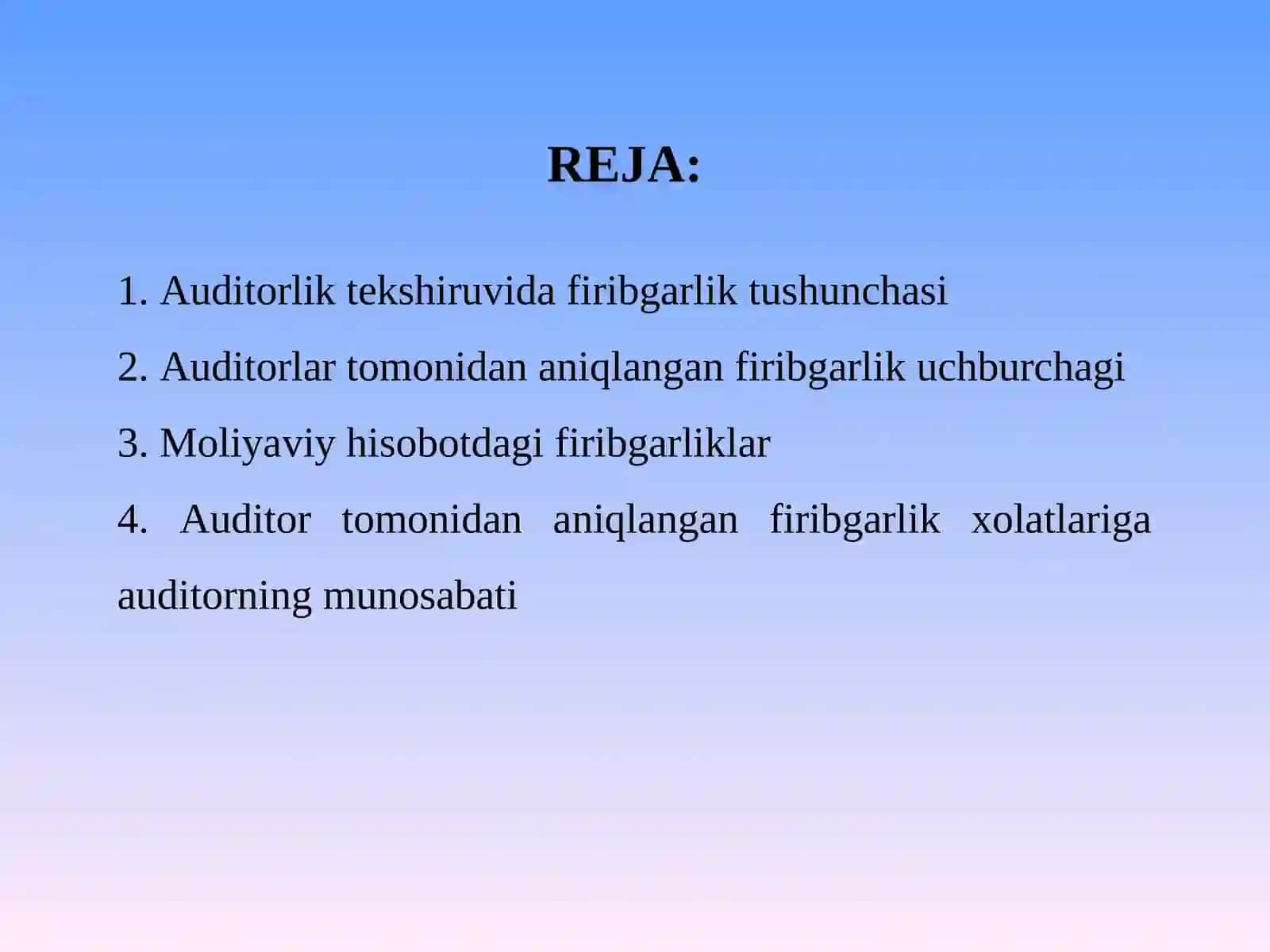 REJA:

1. Auditorlik tekshiruvida firibgarlik tushunchasi

2. Auditorlar tomonidan aniqlangan firibgarlik uchburchagi

3. Moliyaviy hisobotdagi firibgarliklar

4. Auditor tomonidan aniqlangan firibgarlik xolatlariga auditorning munosabati